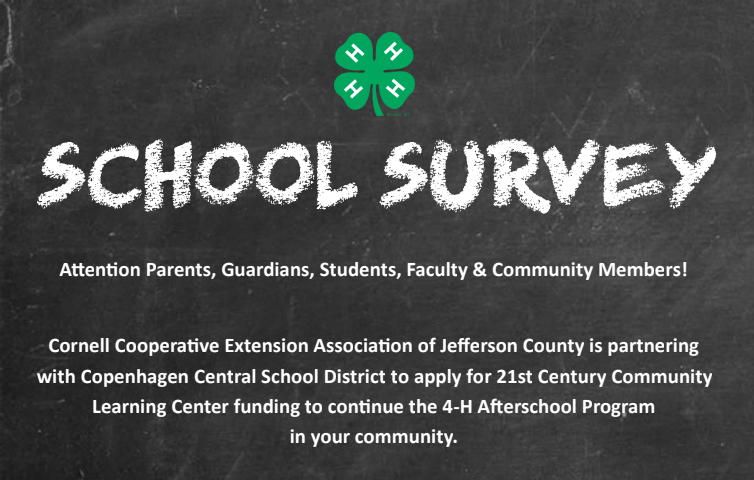 H H
H H

SCHOOL SURVEY

Attention Parents, Guardians, Students, Faculty & Community Members!

Cornell Cooperative Extension Association of Jefferson County is partnering with Copenhagen Central School District to apply for 21st Century Community Learning Center funding to continue the 4-H Afterschool Program in your community.